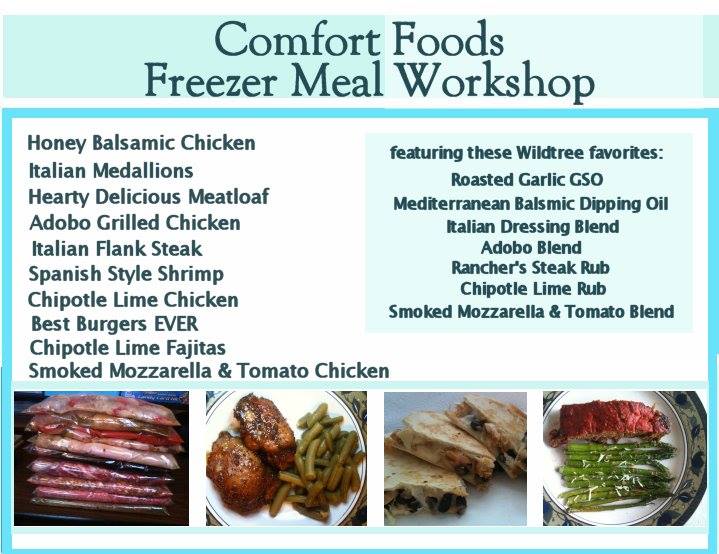 Comfort Foods
Freezer Meal Workshop

Honey Balsamic Chicken
Italian Medallions
Hearty Delicious Meatloaf
Adobo Grilled Chicken
Italian Flank Steak
Spanish Style Shrimp
Chipotle Lime Chicken
Best Burgers EVER
Chipotle Lime Fajitas
Smoked Mozzarella & Tomato Chicken

featuring these Wildtree favorites:
Roasted Garlic GSO
Mediterranean Balsmic Dipping Oil
Italian Dressing Blend
Adobo Blend
Rancher's Steak Rub
Chipotle Lime Rub
Smoked Mozzarella & Tomato Blend